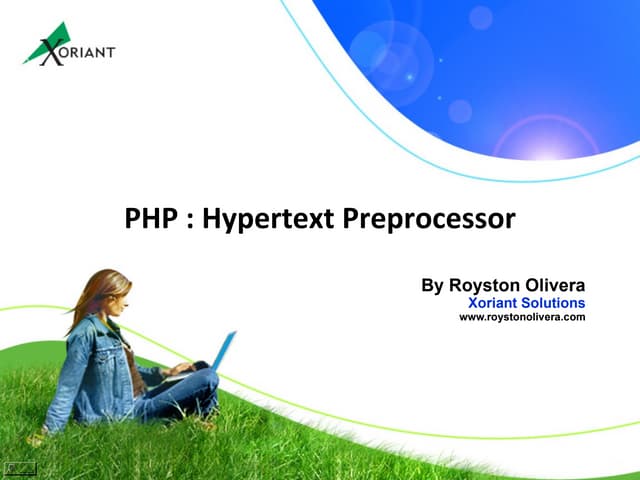 XORIANT

PHP : Hypertext Preprocessor

By Royston Olivera
Xoriant Solutions
www.roystonolivera.com